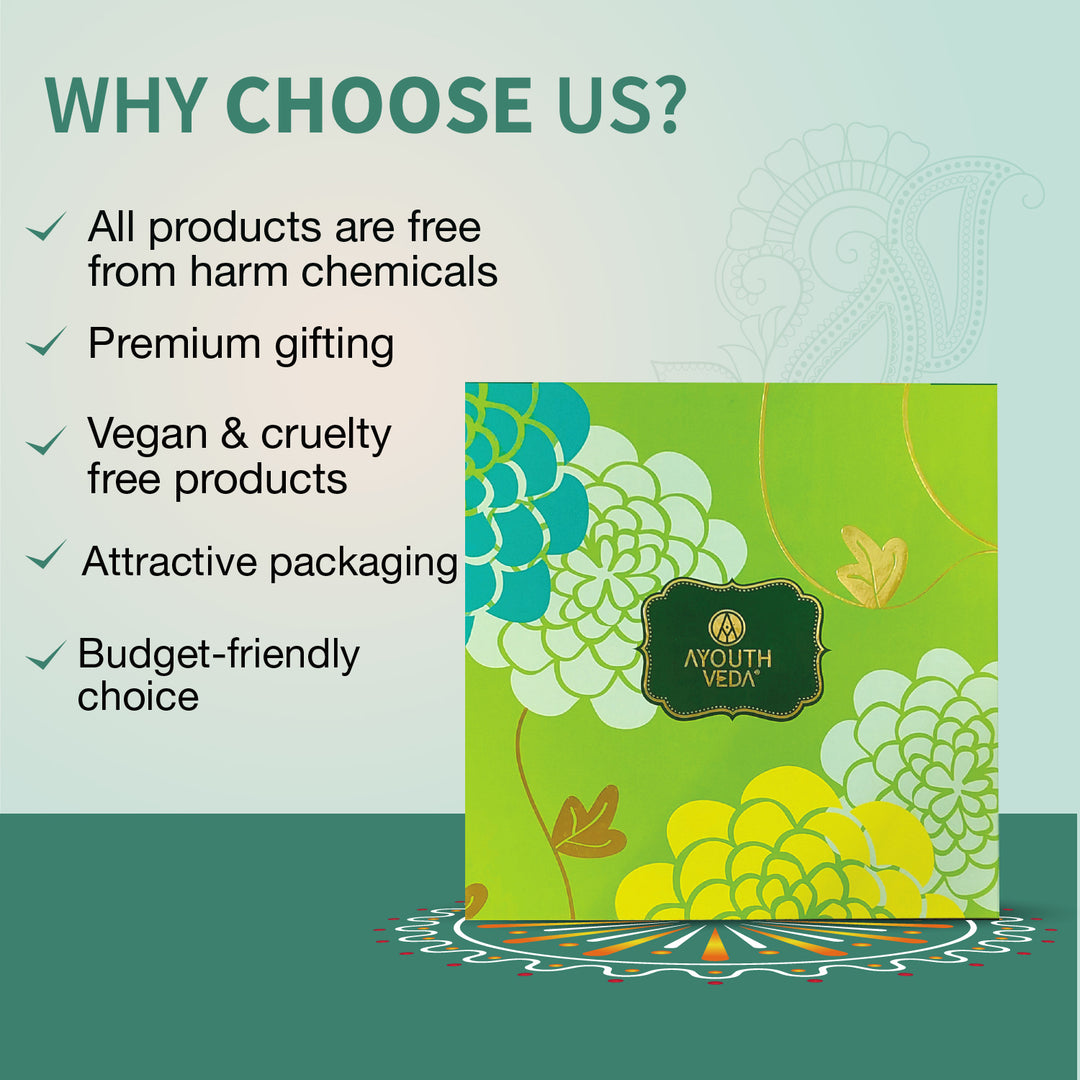 WHY CHOOSE US?

All products are free from harm chemicals

Premium gifting

Vegan & cruelty free products

Attractive packaging

Budget-friendly choice

AYOUTH VEDA®